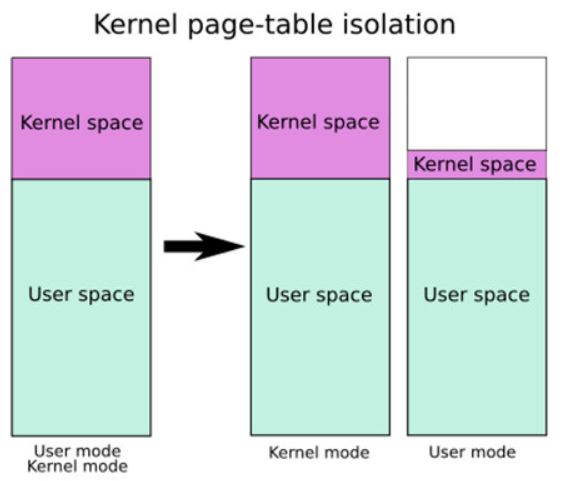 Kernel page-table isolation

Kernel space

User space

User mode
Kernel mode

Kernel space

User space

Kernel mode

Kernel space

User space

User mode